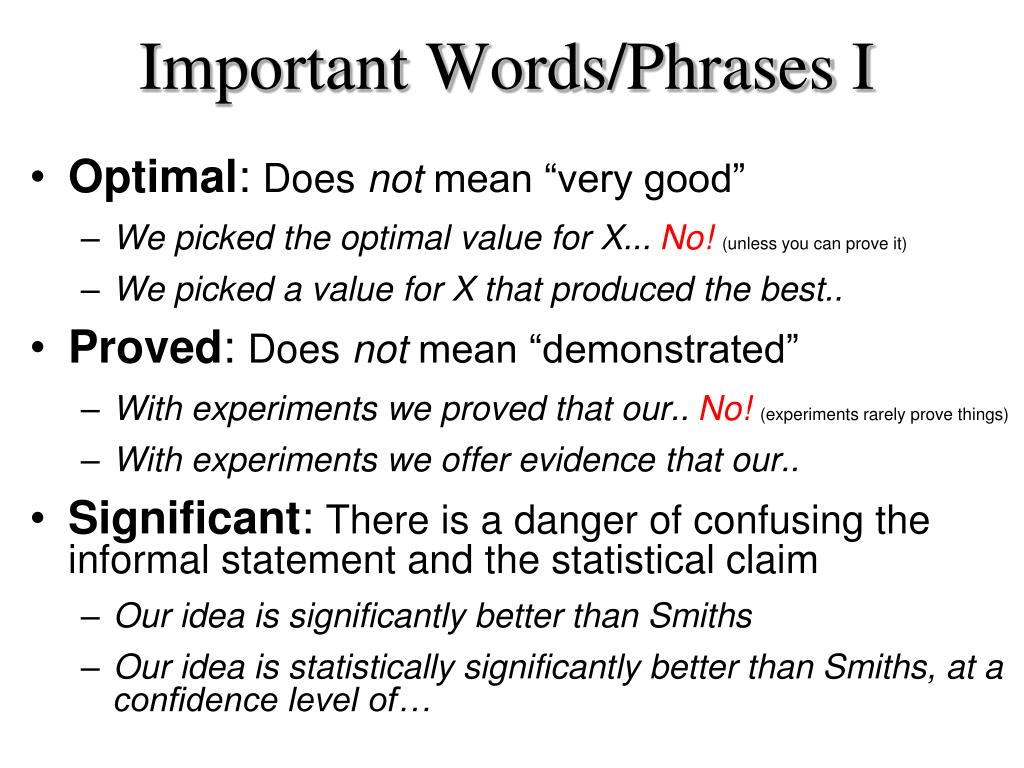 Important Words/Phrases I

• Optimal: Does not mean “very good”
– We picked the optimal value for X... No! (unless you can prove it)
– We picked a value for X that produced the best..

• Proved: Does not mean “demonstrated”
– With experiments we proved that our.. No! (experiments rarely prove things)
– With experiments we offer evidence that our..

• Significant: There is a danger of confusing the informal statement and the statistical claim
– Our idea is significantly better than Smiths
– Our idea is statistically significantly better than Smiths, at a confidence level of…